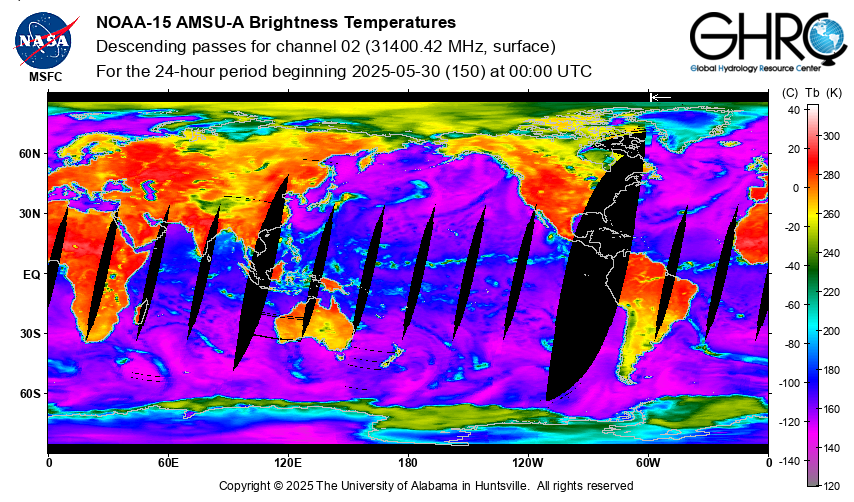 NASA
MSFC

NOAA-15 AMSU-A Brightness Temperatures
Descending passes for channel 02 (31400.42 MHz, surface)
For the 24-hour period beginning 2025-05-30 (150) at 00:00 UTC

GHRC
Global Hydrology Resource Center

60N
30N
EQ
30S
60S

0
60E
120E
180
120W
60W
0

(C) Tb (K)
40
20
0
-20
-40
-60
-80
-100
-120
-140

300
280
260
240
220
200
180
160
140
120

Copyright © 2025 The University of Alabama in Huntsville. All rights reserved